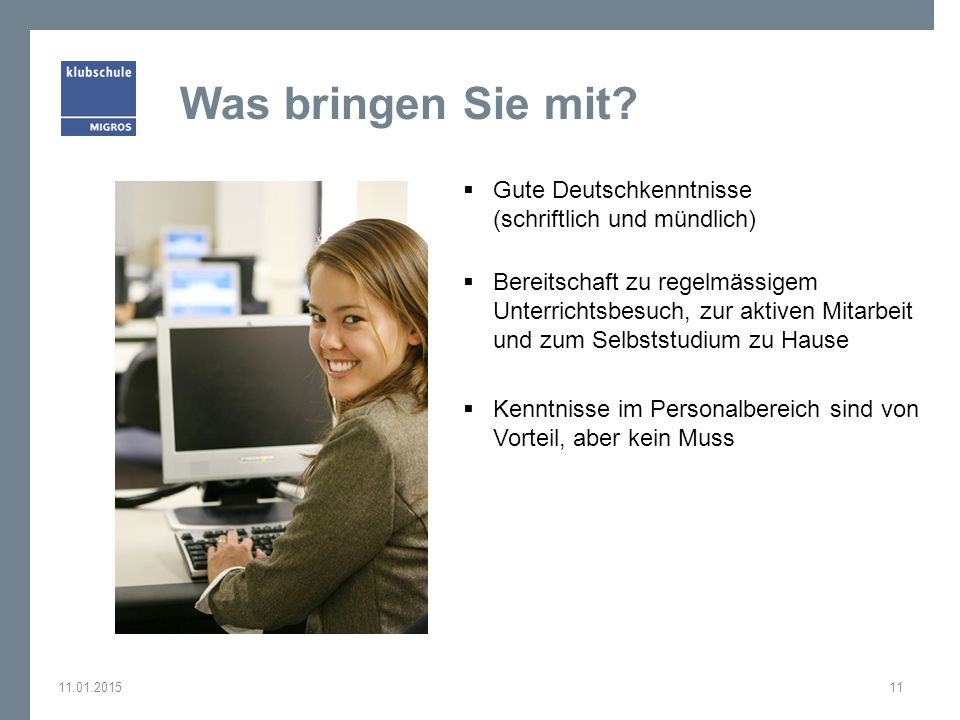 klubschule
MIGROS

Was bringen Sie mit?

▪ Gute Deutschkenntnisse (schriftlich und mündlich)

▪ Bereitschaft zu regelmässigem Unterrichtsbesuch, zur aktiven Mitarbeit und zum Selbststudium zu Hause

▪ Kenntnisse im Personalbereich sind von Vorteil, aber kein Muss

11.01.2015

11